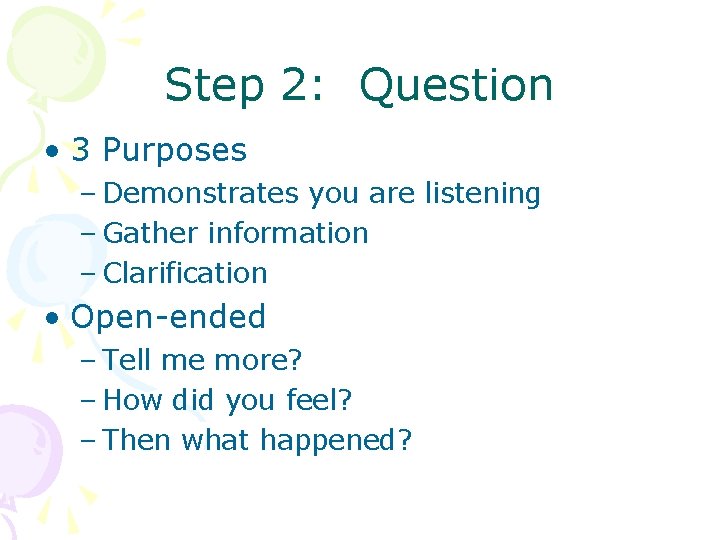 Step 2: Question

• 3 Purposes
– Demonstrates you are listening
– Gather information
– Clarification

• Open-ended
– Tell me more?
– How did you feel?
– Then what happened?